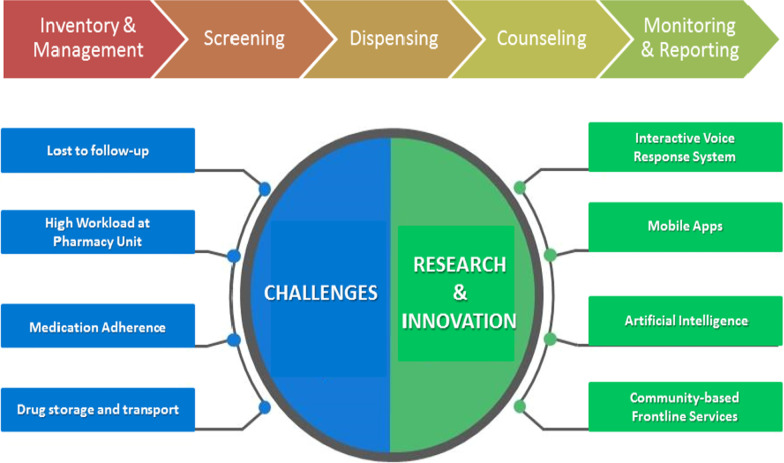 Inventory & Management

Screening

Dispensing

Counseling

Monitoring & Reporting

Lost to follow-up

High Workload at Pharmacy Unit

Medication Adherence

Drug storage and transport

CHALLENGES

RESEARCH & INNOVATION

Interactive Voice Response System

Mobile Apps

Artificial Intelligence

Community-based Frontline Services